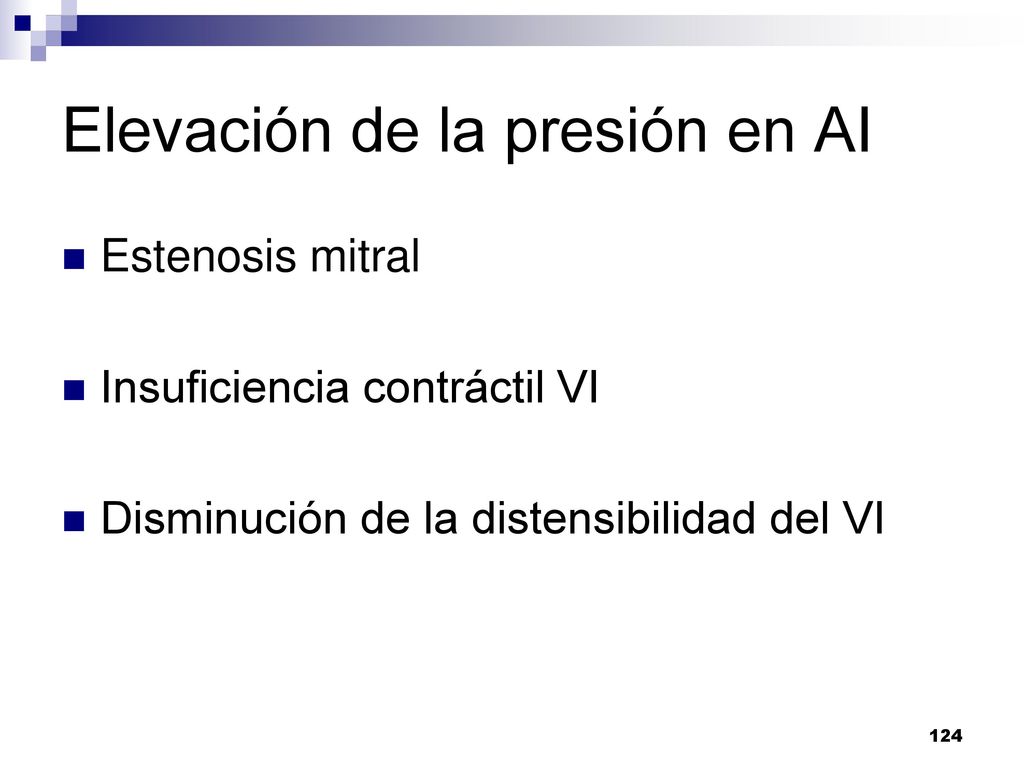 Elevación de la presión en AI

Estenosis mitral

Insuficiencia contráctil VI

Disminución de la distensibilidad del VI

124